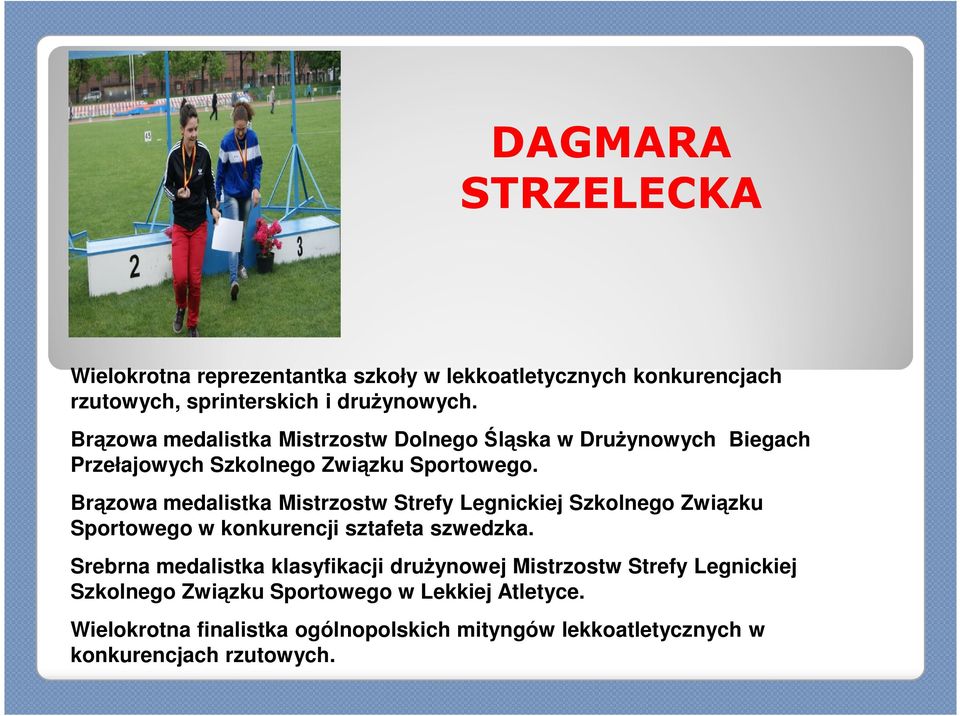 2

3

DAGMARA STRZELECKA

Wielokrotna reprezentantka szkoły w lekkoatletycznych konkurencjach rzutowych, sprinterskich i drużynowych.

Brązowa medalistka Mistrzostw Dolnego Śląska w Drużynowych Biegach Przełajowych Szkolnego Związku Sportowego.

Brązowa medalistka Mistrzostw Strefy Legnickiej Szkolnego Związku Sportowego w konkurencji sztafeta szwedzka.

Srebrna medalistka klasyfikacji drużynowej Mistrzostw Strefy Legnickiej Szkolnego Związku Sportowego w Lekkiej Atletyce.

Wielokrotna finalistka ogólnopolskich mityngów lekkoatletycznych w konkurencjach rzutowych.